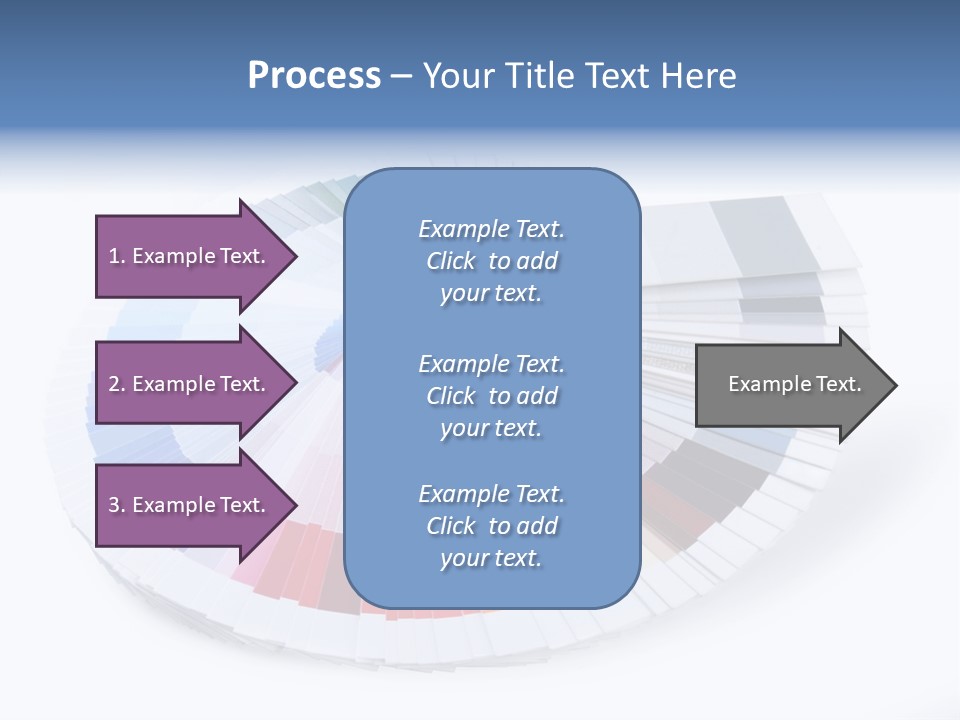 Process – Your Title Text Here

1. Example Text.

2. Example Text.

3. Example Text.

Example Text. Click to add your text.

Example Text. Click to add your text.

Example Text. Click to add your text.

Example Text.